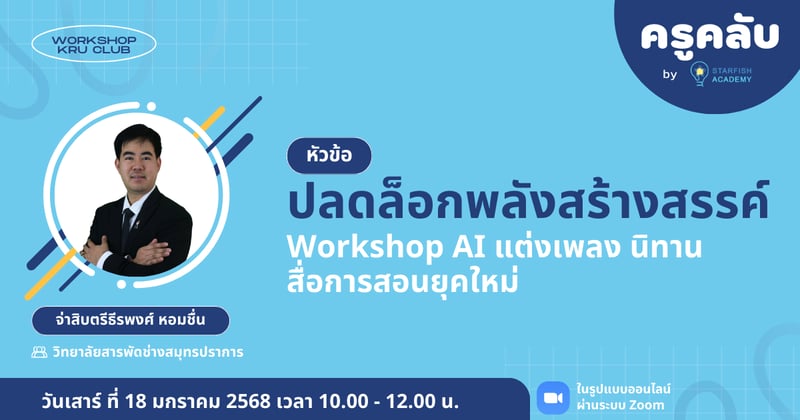 WORKSHOP KRU CLUB

ครูคลับ by STARFISH ACADEMY

หัวข้อ

ปลดล็อกพลังสร้างสรรค์

Workshop AI แต่งเพลง นิทาน สื่อการสอนยุคใหม่

จ่าสิบตรีธีรพงศ์ หอมชื่น

วิทยาลัยสารพัดช่างสมุทรปราการ

วันเสาร์ ที่ 18 มกราคม 2568 เวลา 10.00 - 12.00 น.

ในรูปแบบออนไลน์ ผ่านระบบ Zoom